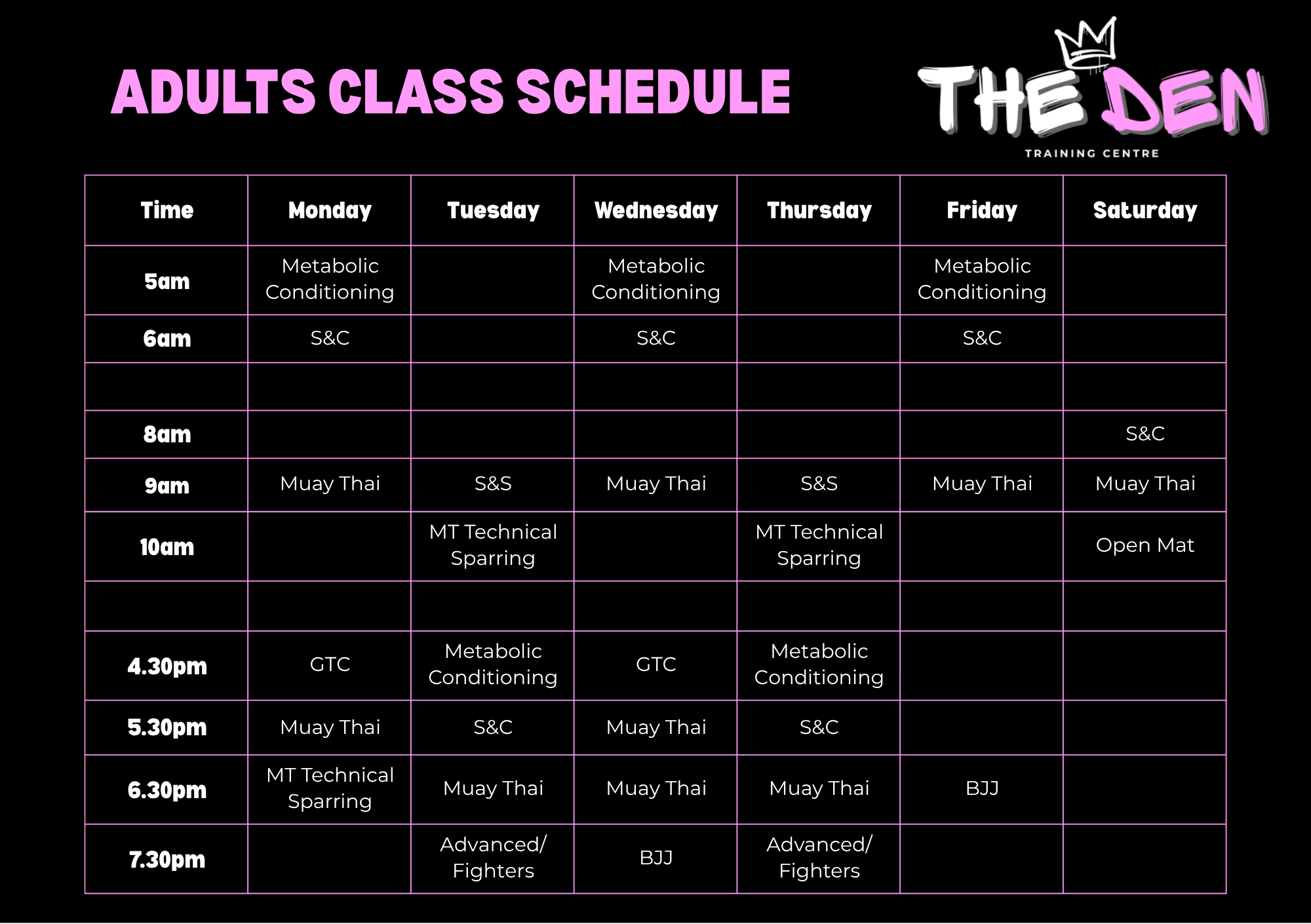 ADULTS CLASS SCHEDULE

THE DEN
TRAINING CENTRE

| Time | Monday | Tuesday | Wednesday | Thursday | Friday | Saturday |
|---|---|---|---|---|---|---|
| 5am | Metabolic Conditioning | | Metabolic Conditioning | | Metabolic Conditioning | |
| 6am | S&C | | S&C | | S&C | |
| | | | | | | |
| 8am | | | | | | S&C |
| 9am | Muay Thai | S&S | Muay Thai | S&S | Muay Thai | Muay Thai |
| 10am | | MT Technical Sparring | | MT Technical Sparring | | Open Mat |
| | | | | | | |
| 4.30pm | GTC | Metabolic Conditioning | GTC | Metabolic Conditioning | | |
| 5.30pm | Muay Thai | S&C | Muay Thai | S&C | | |
| 6.30pm | MT Technical Sparring | Muay Thai | Muay Thai | Muay Thai | BJJ | |
| 7.30pm | | Advanced/ Fighters | BJJ | Advanced/ Fighters | | |